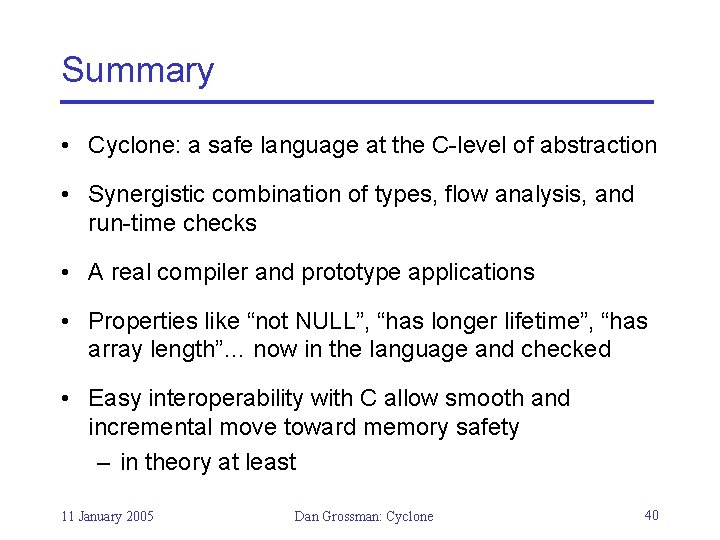 Summary

• Cyclone: a safe language at the C-level of abstraction

• Synergistic combination of types, flow analysis, and run-time checks

• A real compiler and prototype applications

• Properties like “not NULL”, “has longer lifetime”, “has array length”... now in the language and checked

• Easy interoperability with C allow smooth and incremental move toward memory safety
– in theory at least

11 January 2005

Dan Grossman: Cyclone

40